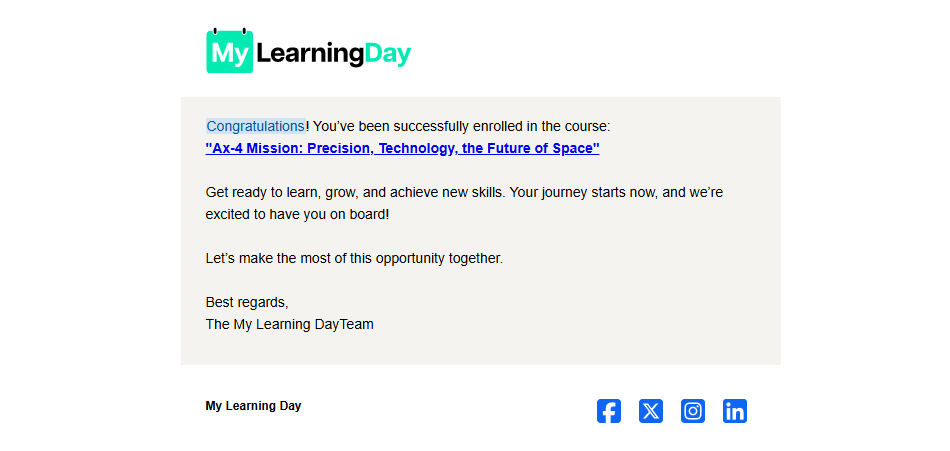 My LearningDay

Congratulations! You've been successfully enrolled in the course:
"Ax-4 Mission: Precision, Technology, the Future of Space"

Get ready to learn, grow, and achieve new skills. Your journey starts now, and we're excited to have you on board!

Let's make the most of this opportunity together.

Best regards,
The My Learning DayTeam

My Learning Day